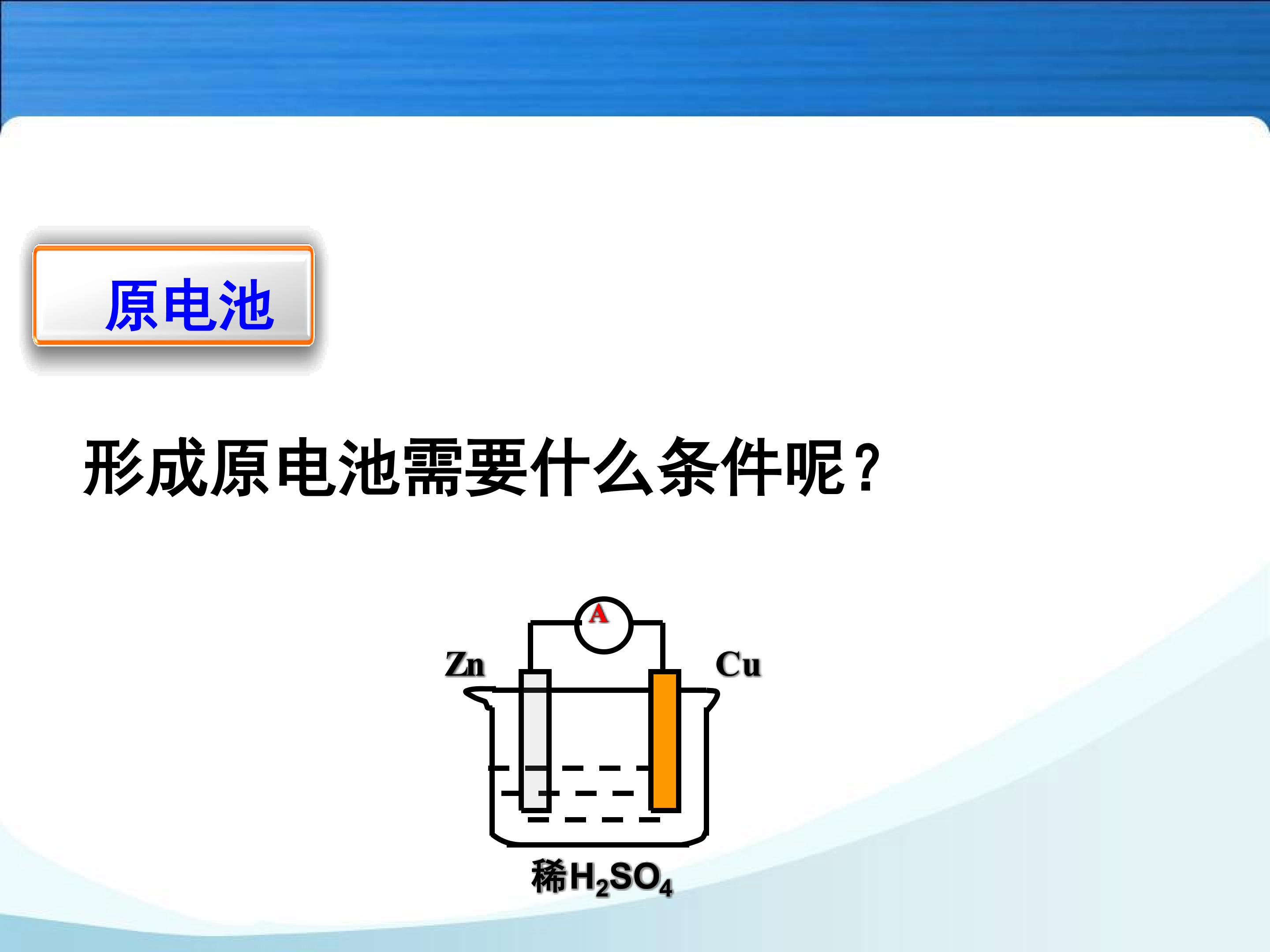 原电池

形成原电池需要什么条件呢？

A

Zn

Cu

稀$H_2SO_4$